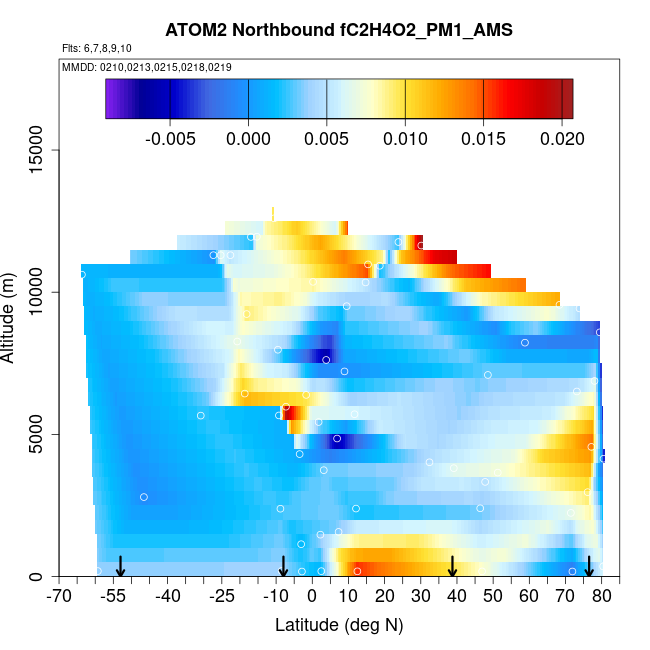 ATOM2 Northbound fC2H4O2_PM1_AMS

Flts: 6,7,8,9,10

MMDD: 0210,0213,0215,0218,0219

-0.005 0.000 0.005 0.010 0.015 0.020

Altitude (m)

0
5000
10000
15000

-70 -55 -40 -25 -10 0 10 20 30 40 50 60 70 80

Latitude (deg N)